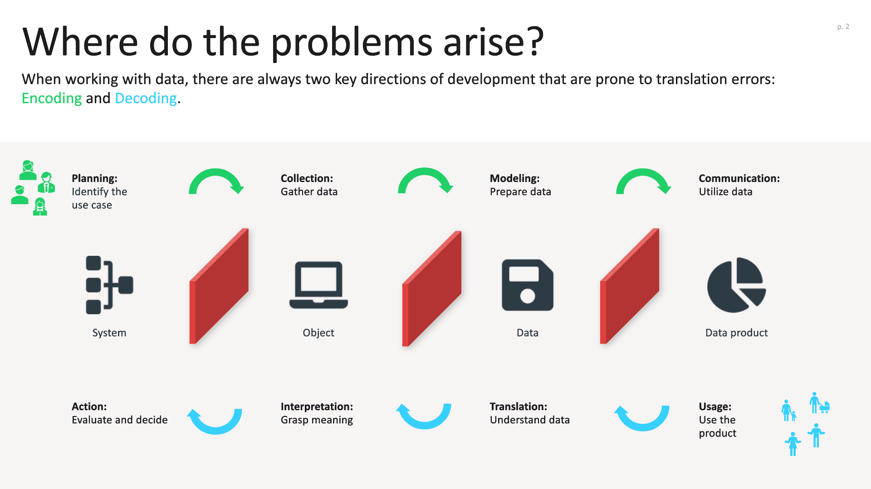 p. 2

Where do the problems arise?

When working with data, there are always two key directions of development that are prone to translation errors: Encoding and Decoding.

Planning: Identify the use case

Collection: Gather data

Modeling: Prepare data

Communication: Utilize data

System

Object

Data

Data product

Action: Evaluate and decide

Interpretation: Grasp meaning

Translation: Understand data

Usage: Use the product